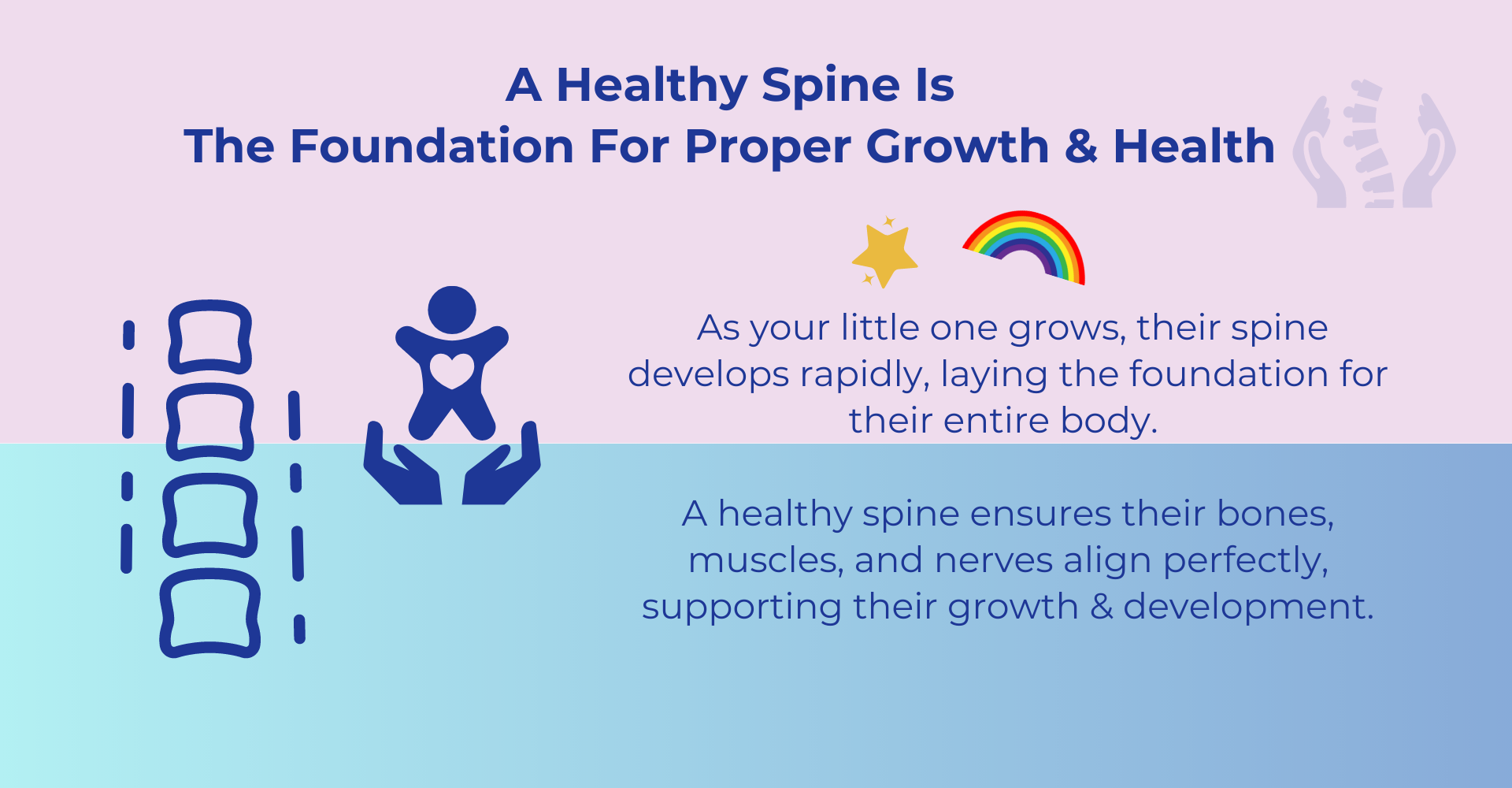 A Healthy Spine Is
The Foundation For Proper Growth & Health

As your little one grows, their spine develops rapidly, laying the foundation for their entire body.

A healthy spine ensures their bones, muscles, and nerves align perfectly, supporting their growth & development.